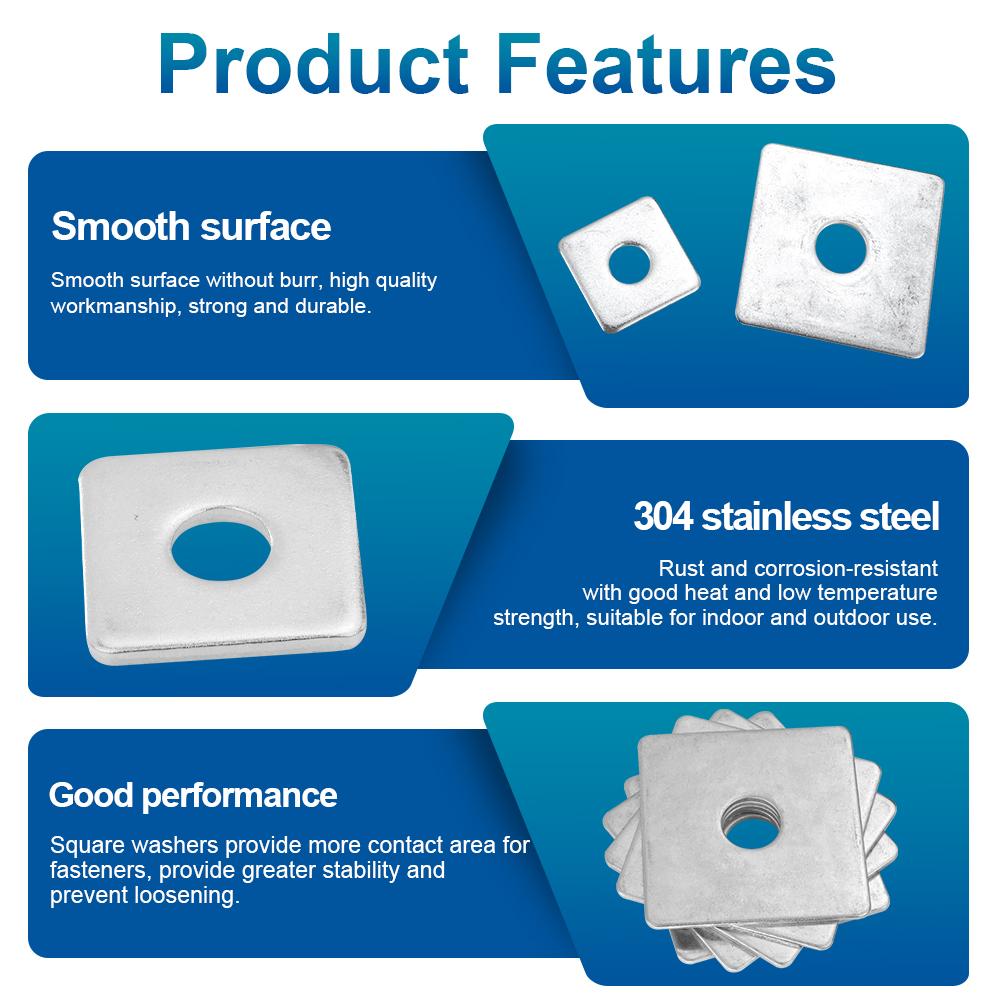 Product Features

Smooth surface

Smooth surface without burr, high quality workmanship, strong and durable.

304 stainless steel

Rust and corrosion-resistant with good heat and low temperature strength, suitable for indoor and outdoor use.

Good performance

Square washers provide more contact area for fasteners, provide greater stability and prevent loosening.